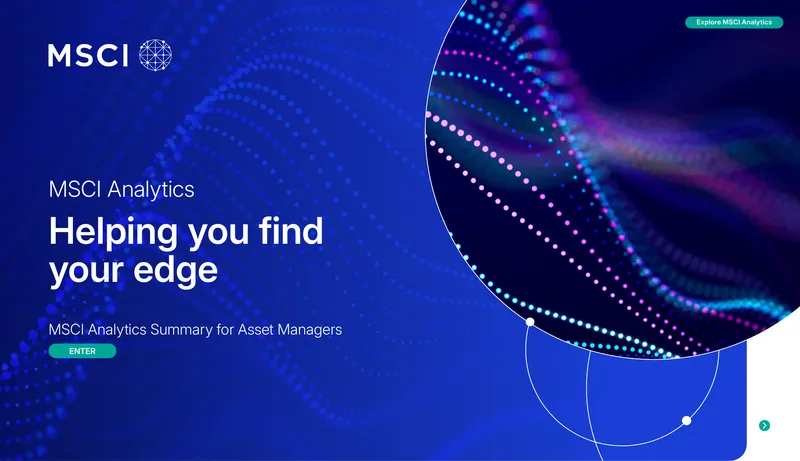 MSCI

Explore MSCI Analytics

MSCI Analytics

Helping you find your edge

MSCI Analytics Summary for Asset Managers

ENTER